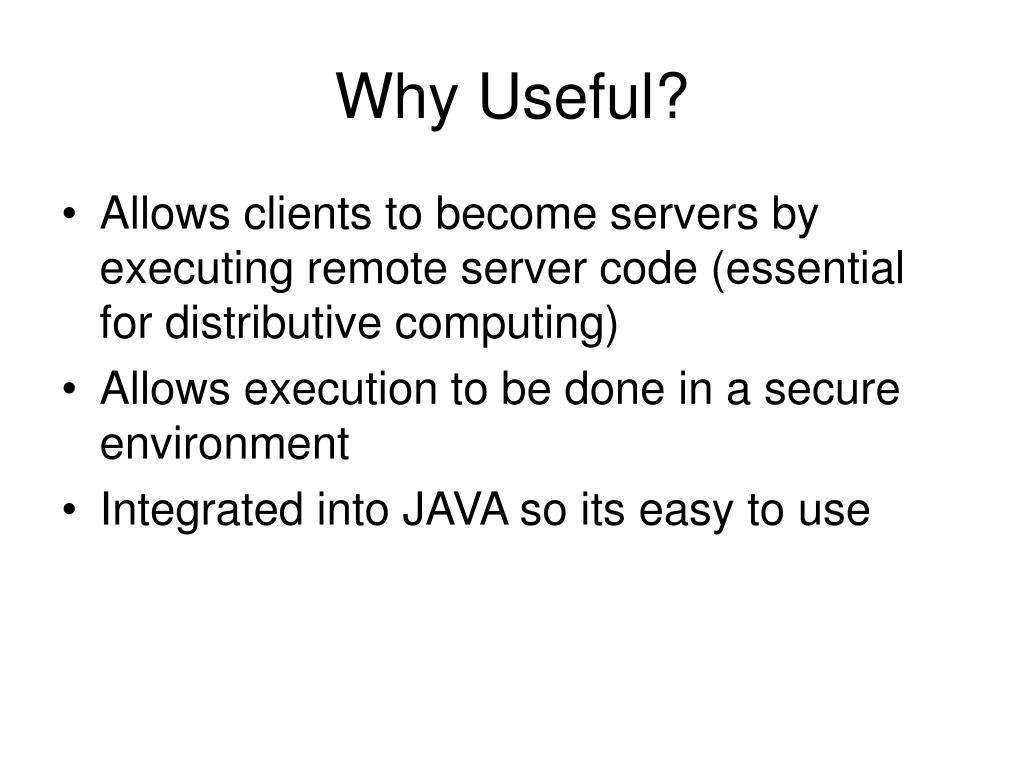 Why Useful?

• Allows clients to become servers by executing remote server code (essential for distributive computing)
• Allows execution to be done in a secure environment
• Integrated into JAVA so its easy to use